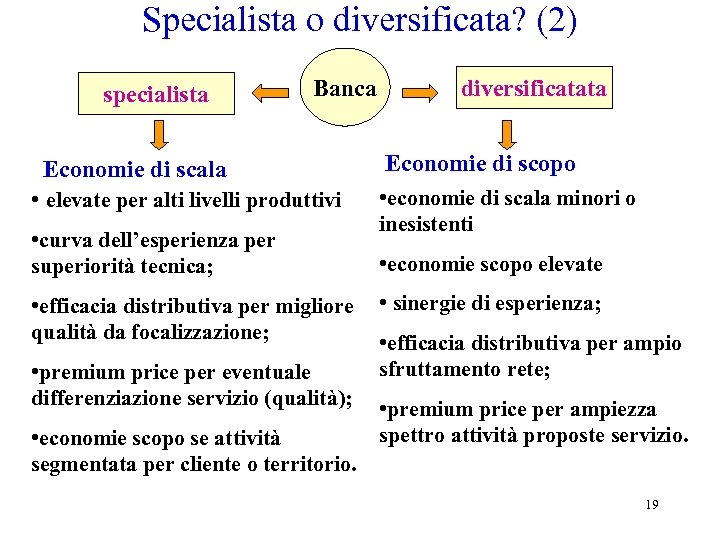 Specialista o diversificata? (2)

specialista

Banca

diversificatata

Economie di scala

• elevate per alti livelli produttivi

•curva dell'esperienza per superiorità tecnica;

•efficacia distributiva per migliore qualità da focalizzazione;

•premium price per eventuale differenziazione servizio (qualità);

•economie scopo se attività segmentata per cliente o territorio.

Economie di scopo

•economie di scala minori o inesistenti

•economie scopo elevate

• sinergie di esperienza;

•efficacia distributiva per ampio sfruttamento rete;

•premium price per ampiezza spettro attività proposte servizio.

19